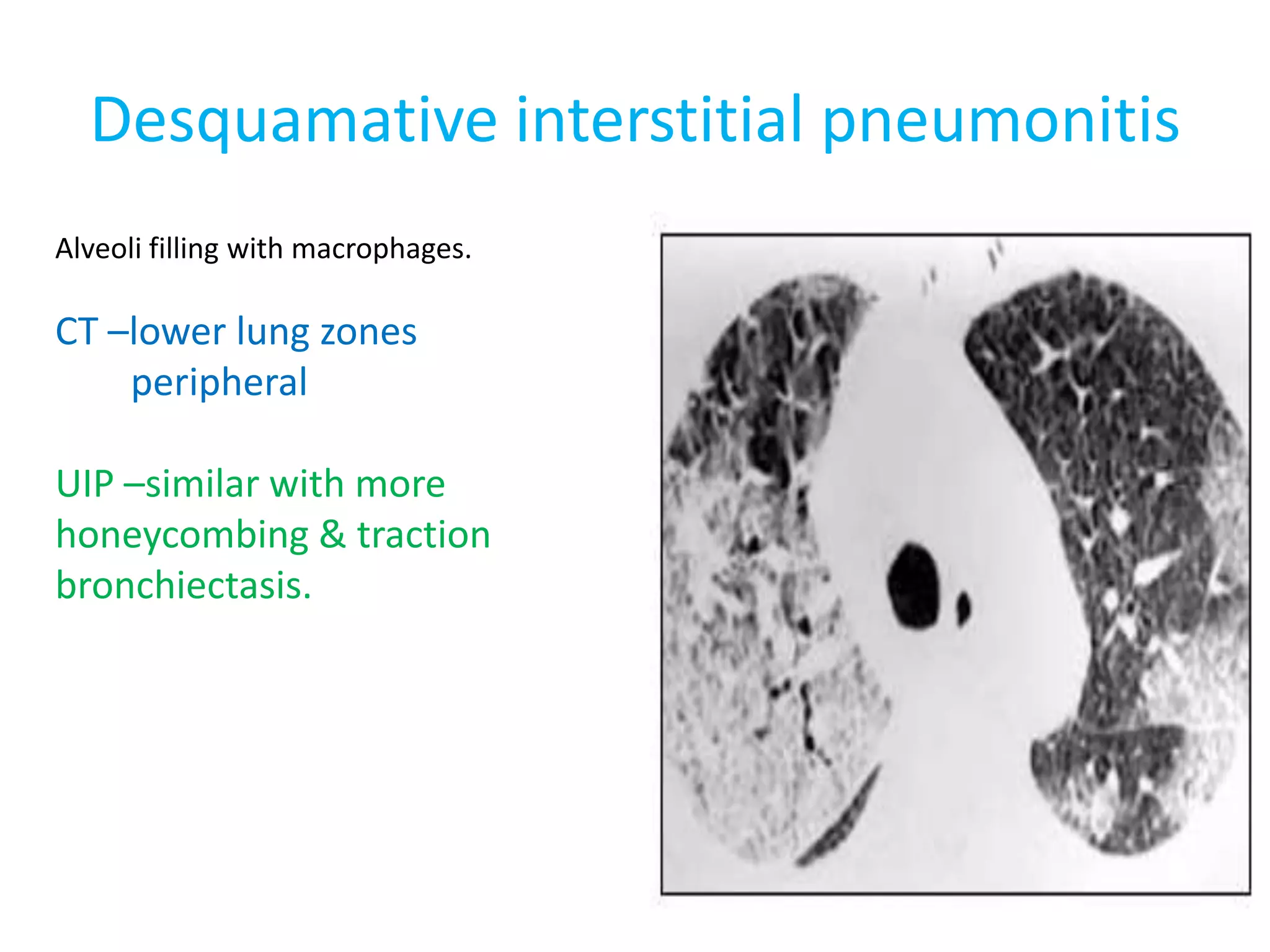 Desquamative interstitial pneumonitis

Alveoli filling with macrophages.

CT –lower lung zones
peripheral

UIP –similar with more honeycombing & traction bronchiectasis.